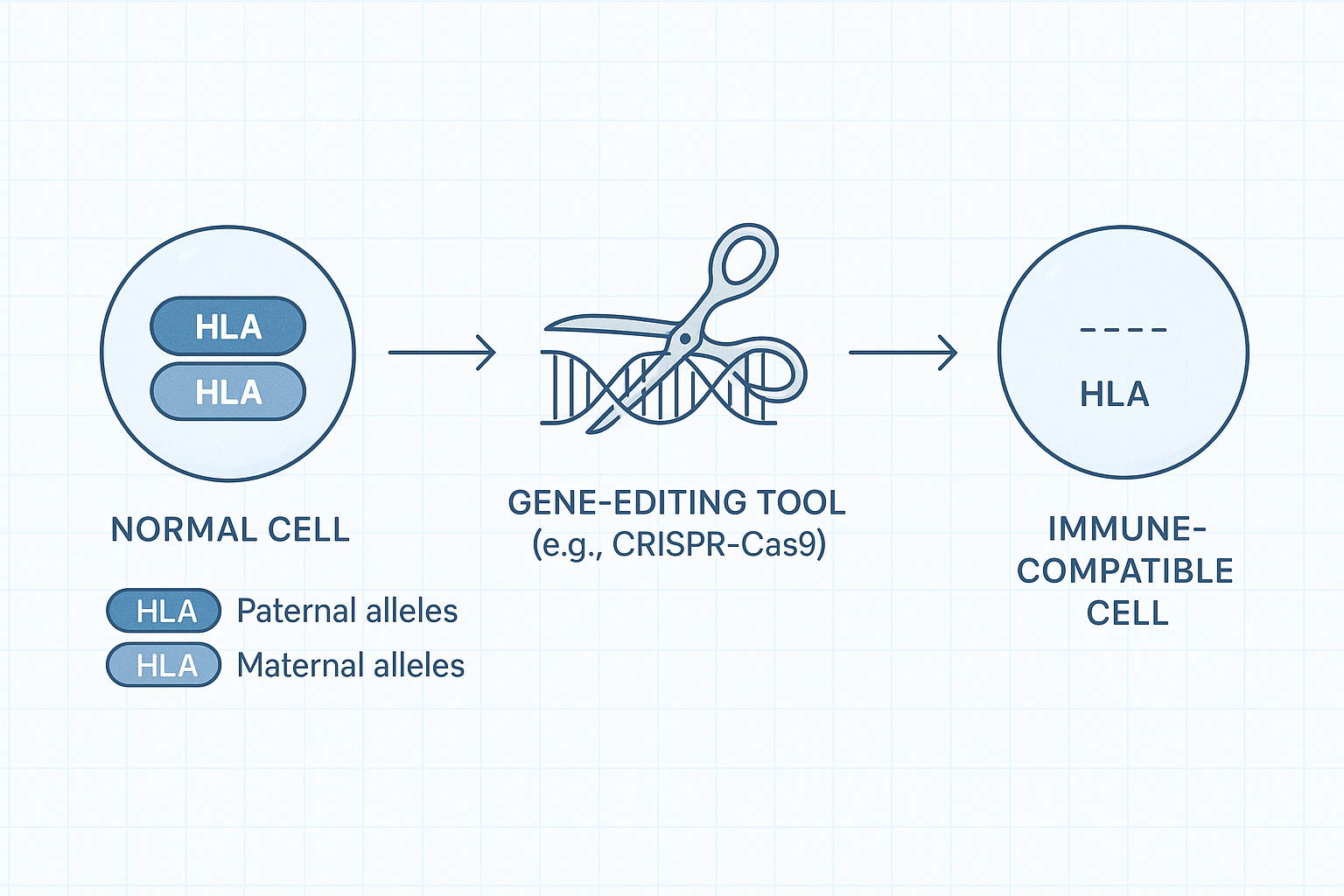 HLA
HLA

NORMAL CELL

HLA Paternal alleles
HLA Maternal alleles

GENE-EDITING TOOL
(e.g., CRISPR-Cas9)

----
HLA

IMMUNE-COMPATIBLE CELL